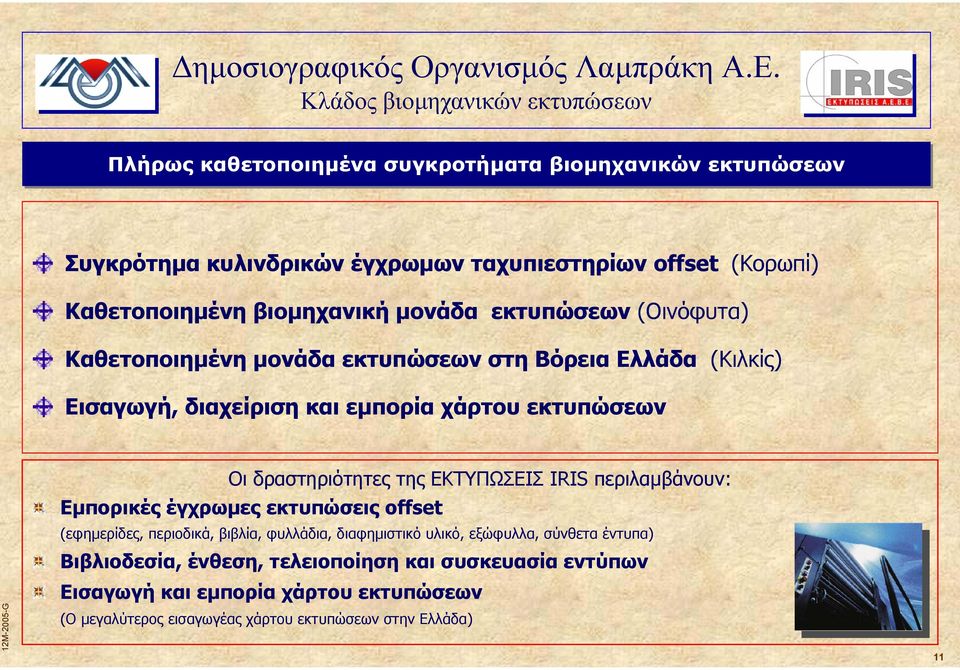 Δημοσιογραφικός Οργανισμός Λαμπράκη Α.Ε.
Κλάδος βιομηχανικών εκτυπώσεων

IRIS
ΕΚΤΥΠΩΣΕΙΣ Α.Ε.Β.Ε.

Πλήρως καθετοποιημένα συγκροτήματα βιομηχανικών εκτυπώσεων

Συγκρότημα κυλινδρικών έγχρωμων ταχυπιεστηρίων offset (Κορωπί)

Καθετοποιημένη βιομηχανική μονάδα εκτυπώσεων (Οινόφυτα)

Καθετοποιημένη μονάδα εκτυπώσεων στη Βόρεια Ελλάδα (Κιλκίς)

Εισαγωγή, διαχείριση και εμπορία χάρτου εκτυπώσεων

Οι δραστηριότητες της ΕΚΤΥΠΩΣΕΙΣ IRIS περιλαμβάνουν:

Εμπορικές έγχρωμες εκτυπώσεις offset
(εφημερίδες, περιοδικά, βιβλία, φυλλάδια, διαφημιστικό υλικό, εξώφυλλα, σύνθετα έντυπα)

Βιβλιοδεσία, ένθεση, τελειοποίηση και συσκευασία εντύπων

Εισαγωγή και εμπορία χάρτου εκτυπώσεων
(Ο μεγαλύτερος εισαγωγέας χάρτου εκτυπώσεων στην Ελλάδα)

12M-2005-G

11